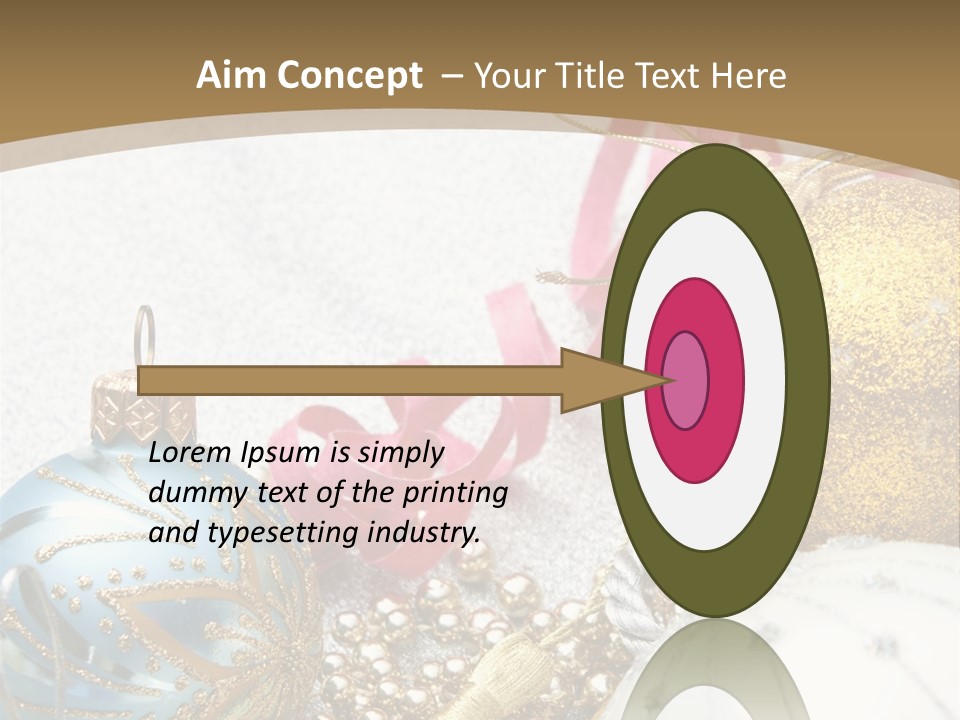 Aim Concept – Your Title Text Here

Lorem Ipsum is simply dummy text of the printing and typesetting industry.